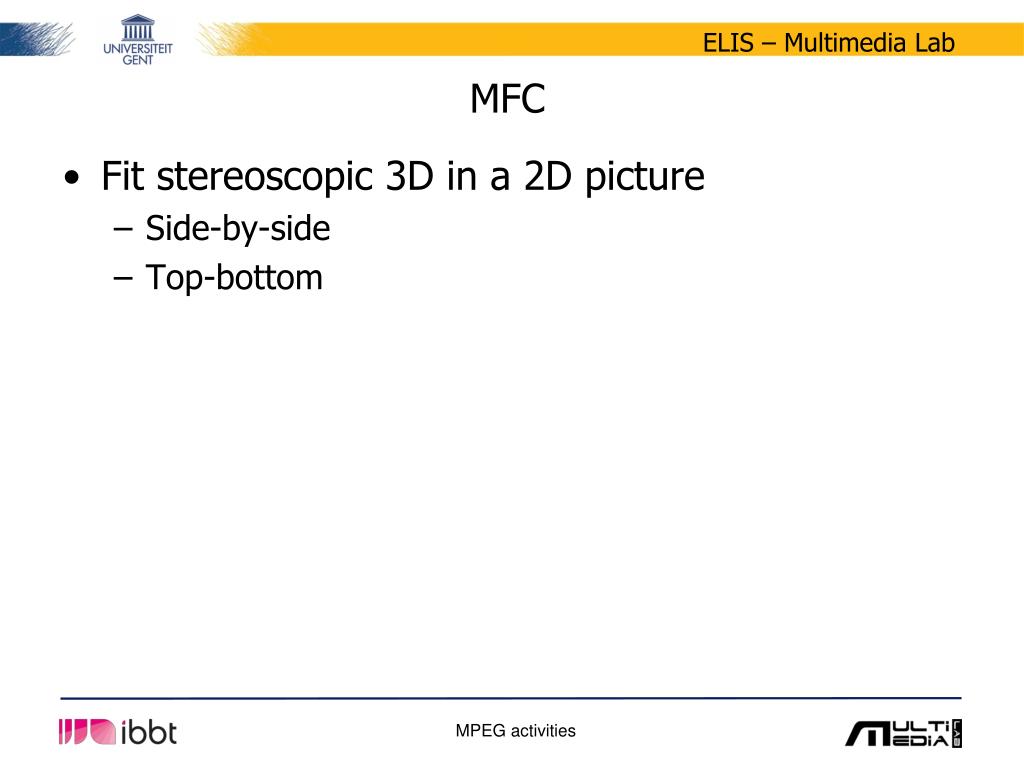 UNIVERSITEIT GENT

ELIS – Multimedia Lab

MFC

• Fit stereoscopic 3D in a 2D picture
– Side-by-side
– Top-bottom

ibbt

MPEG activities

MULTI MEDIA